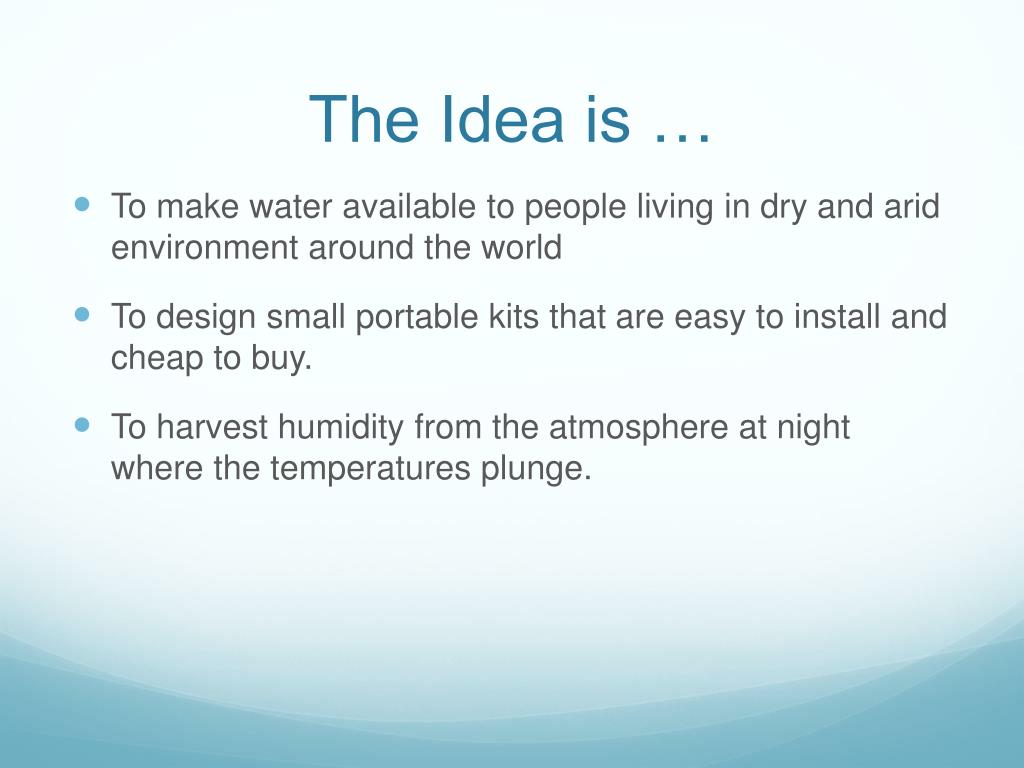 The Idea is …

- To make water available to people living in dry and arid environment around the world
- To design small portable kits that are easy to install and cheap to buy.
- To harvest humidity from the atmosphere at night where the temperatures plunge.